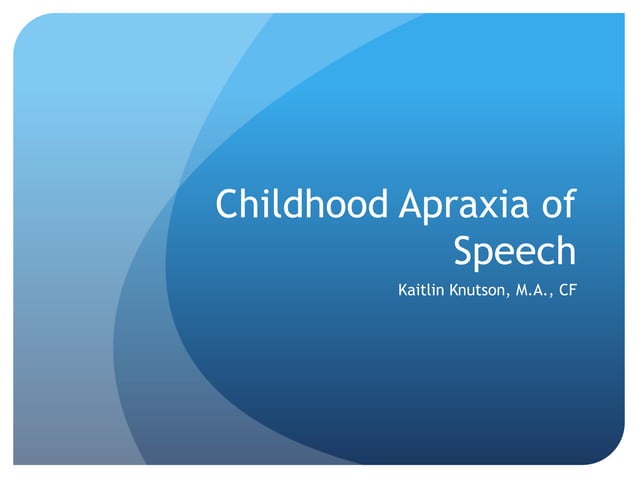 Childhood Apraxia of Speech

Kaitlin Knutson, M.A., CF